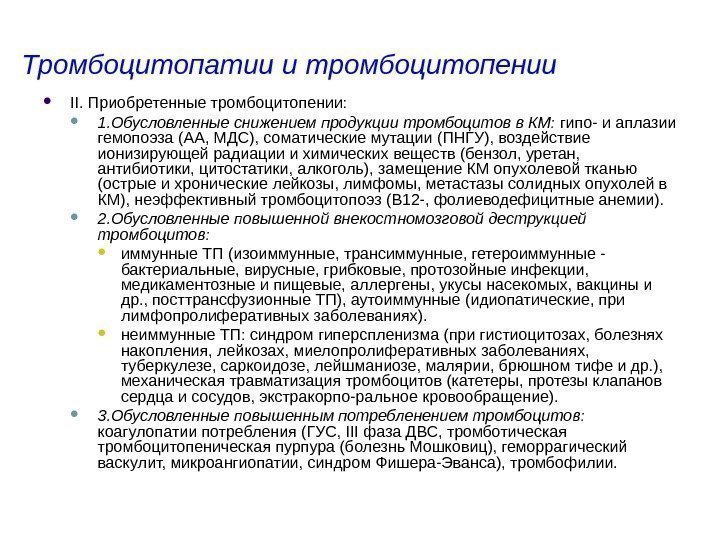 Тромбоцитопатии и тромбоцитопении

II. Приобретенные тромбоцитопении:

1.Обусловленные снижением продукции тромбоцитов в КМ: гипо- и аплазии гемопоэза (АА, МДС), соматические мутации (ПНГУ), воздействие ионизирующей радиации и химических веществ (бензол, уретан, антибиотики, цитостатики, алкоголь), замещение КМ опухолевой тканью (острые и хронические лейкозы, лимфомы, метастазы солидных опухолей в КМ), неэффективный тромбоцитопоэз (В12-, фолиеводефицитные анемии).

2.Обусловленные повышенной внекостномозговой деструкцией тромбоцитов:

иммунные ТП (изоиммунные, трансиммунные, гетероиммунные - бактериальные, вирусные, грибковые, протозойные инфекции, медикаментозные и пищевые, аллергены, укусы насекомых, вакцины и др., посттрансфузионные ТП), аутоиммунные (идиопатические, при лимфопролиферативных заболеваниях).

неиммунные ТП: синдром гиперспленизма (при гистиоцитозах, болезнях накопления, лейкозах, миелопролиферативных заболеваниях, туберкулезе, саркоидозе, лейшманиозе, малярии, брюшном тифе и др.), механическая травматизация тромбоцитов (катетеры, протезы клапанов сердца и сосудов, экстракорпо-ральное кровообращение).

3.Обусловленные повышенным потреблением тромбоцитов: коагулопатии потребления (ГУС, III фаза ДВС, тромботическая тромбоцитопеническая пурпура (болезнь Мошковиц), геморрагический васкулит, микроангиопатии, синдром Фишера-Эванса), тромбофилии.